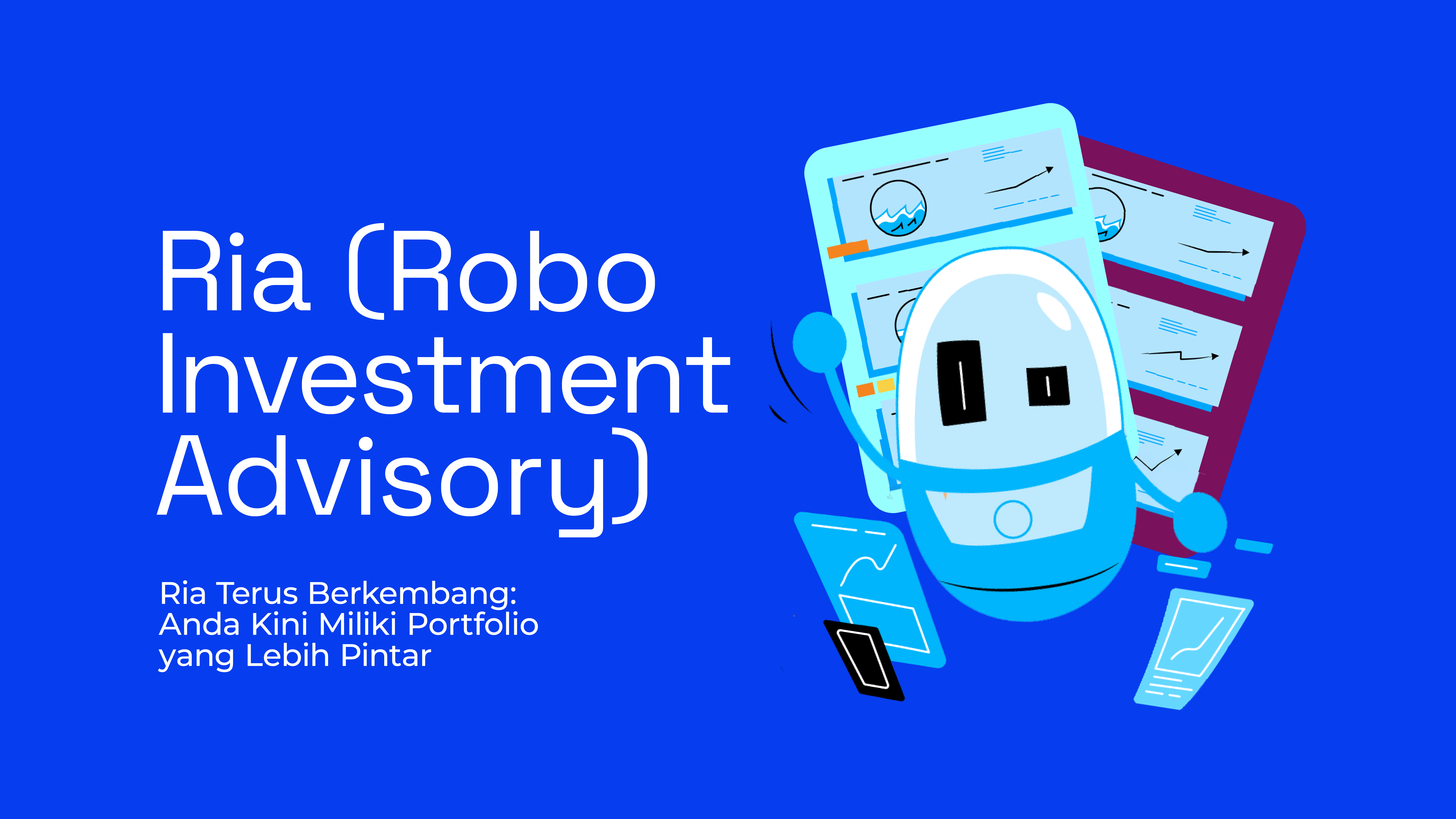 Ria (Robo Investment Advisory)

Ria Terus Berkembang: Anda Kini Miliki Portfolio yang Lebih Pintar